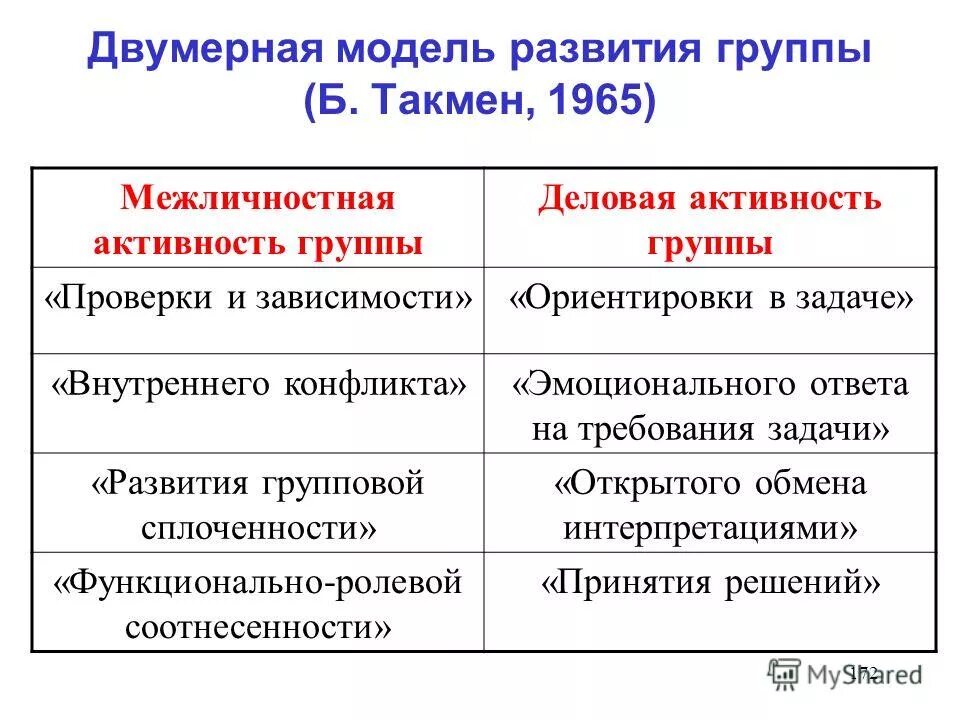 Двумерная модель развития группы (Б. Такмен, 1965)

| Межличностная активность группы | Деловая активность группы |
|---|---|
| «Проверки и зависимости» | «Ориентировки в задаче» |
| «Внутреннего конфликта» | «Эмоционального ответа на требования задачи» |
| «Развития групповой сплоченности» | «Открытого обмена интерпретациями» |
| «Функционально-ролевой соотнесенности» | «Принятия решений» |

172

MyShared